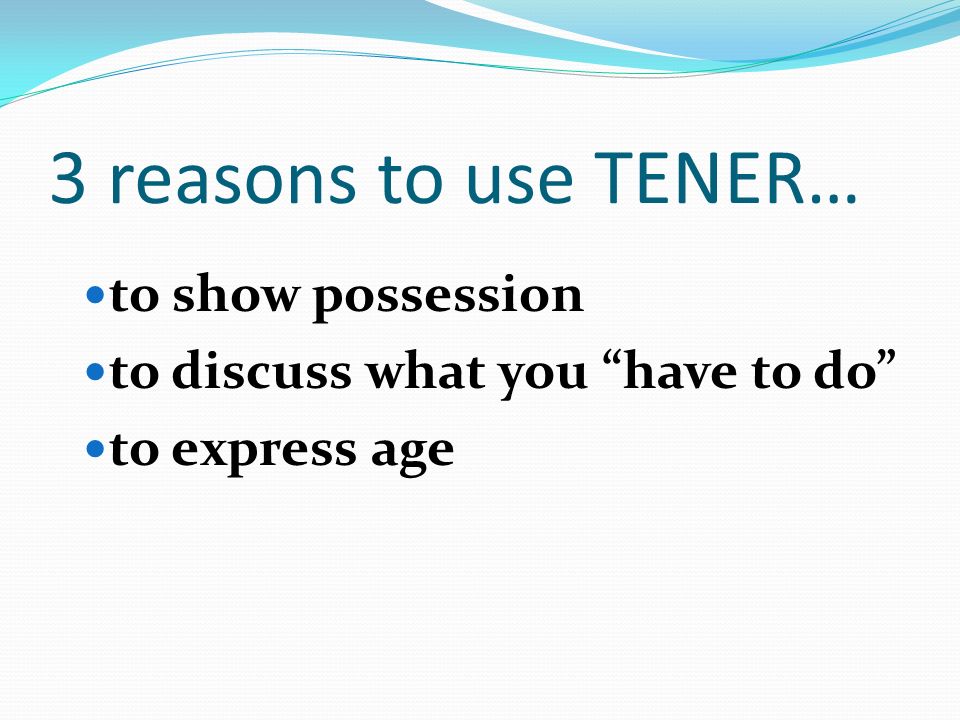 3 reasons to use TENER…

- to show possession
- to discuss what you “have to do”
- to express age